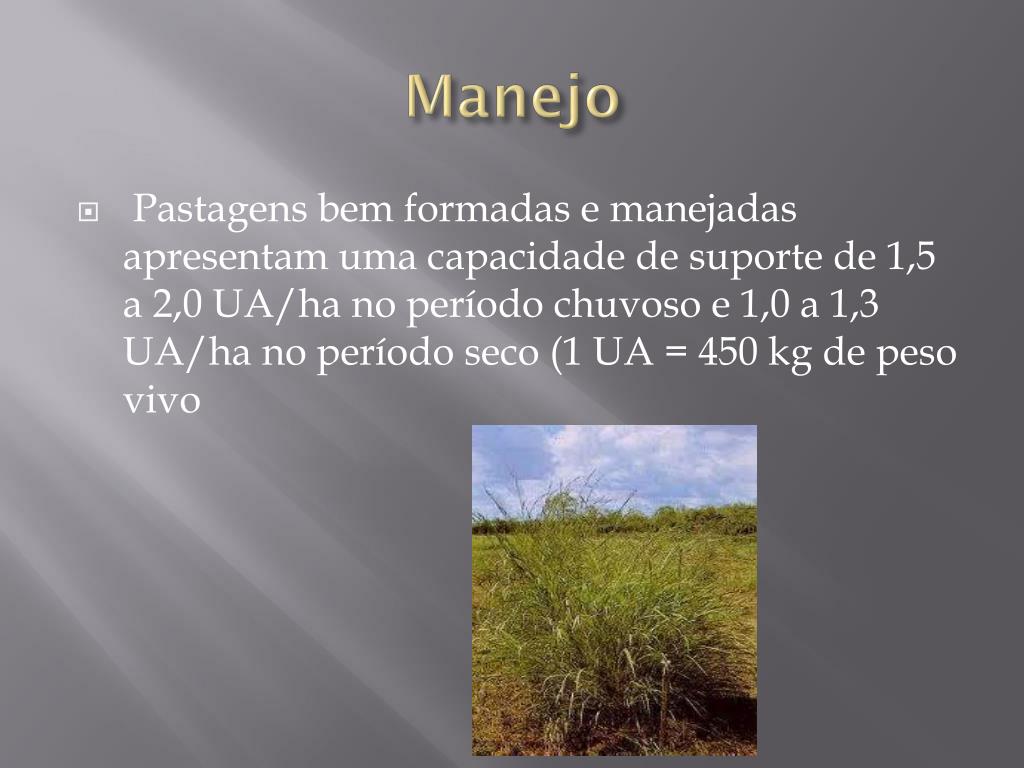 Manejo

Pastagens bem formadas e manejadas apresentam uma capacidade de suporte de 1,5 a 2,0 UA/ha no período chuvoso e 1,0 a 1,3 UA/ha no período seco (1 UA = 450 kg de peso vivo